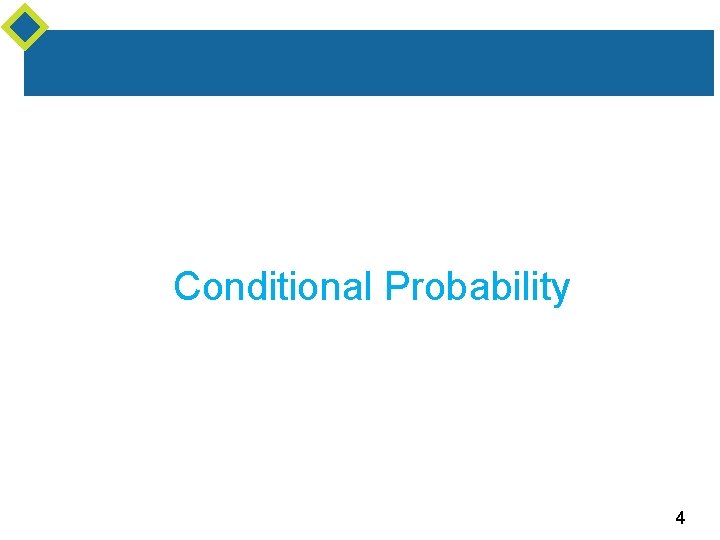 Conditional Probability

4